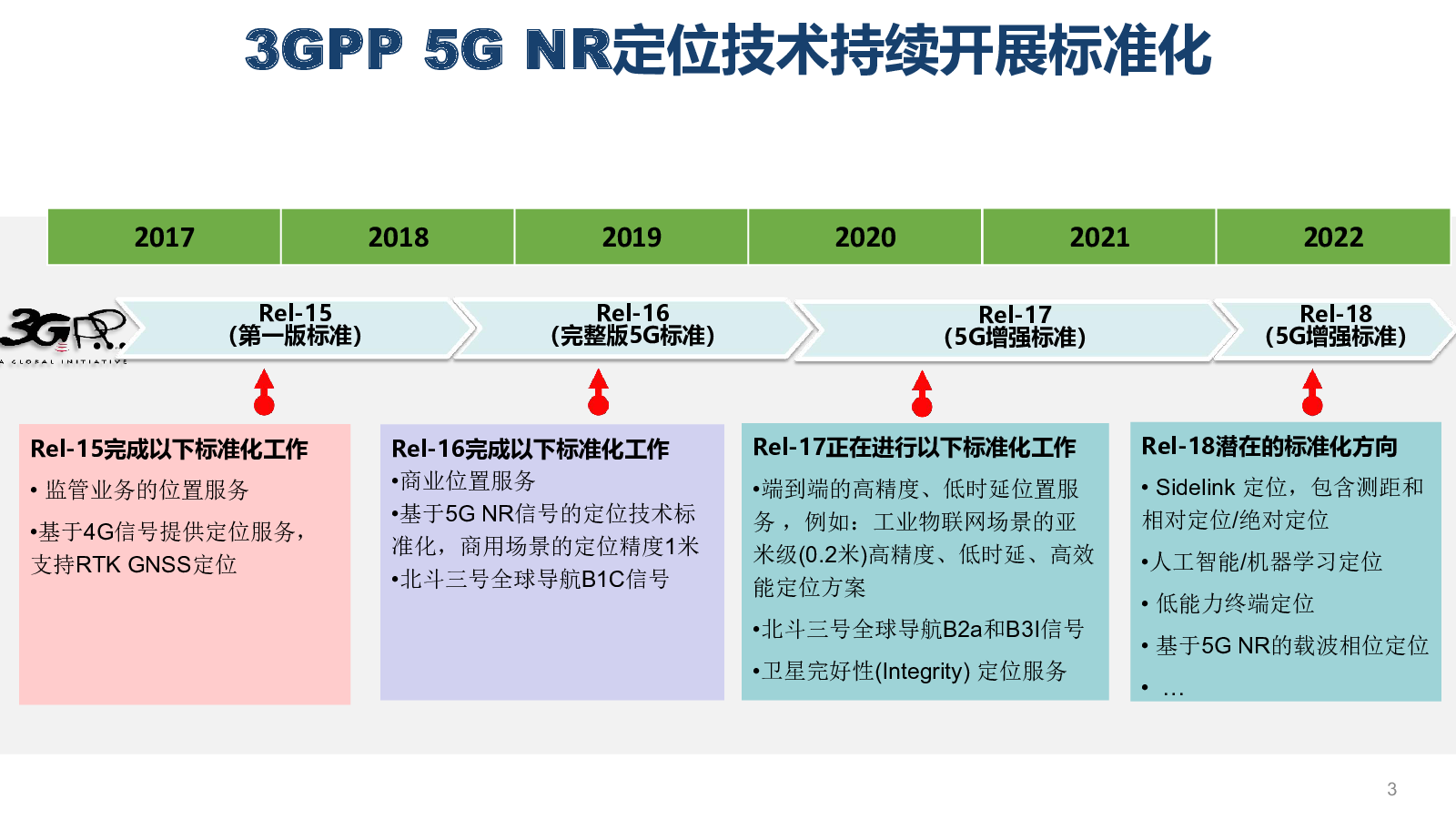 3GPP 5G NR定位技术持续开展标准化

| 2017 | 2018 | 2019 | 2020 | 2021 | 2022 |
|---|---|---|---|---|---|

3GPP
A GLOBAL INITIATIVE

Rel-15
(第一版标准)

Rel-16
(完整版5G标准)

Rel-17
(5G增强标准)

Rel-18
(5G增强标准)

Rel-15完成以下标准化工作
• 监管业务的位置服务
•基于4G信号提供定位服务，支持RTK GNSS定位

Rel-16完成以下标准化工作
•商业位置服务
•基于5G NR信号的定位技术标准化，商用场景的定位精度1米
•北斗三号全球导航B1C信号

Rel-17正在进行以下标准化工作
•端到端的高精度、低时延位置服务，例如：工业物联网场景的亚米级(0.2米)高精度、低时延、高效能定位方案
•北斗三号全球导航B2a和B3I信号
•卫星完好性(Integrity) 定位服务

Rel-18潜在的标准化方向
• Sidelink 定位，包含测距和相对定位/绝对定位
•人工智能/机器学习定位
• 低能力终端定位
• 基于5G NR的载波相位定位
• …

3